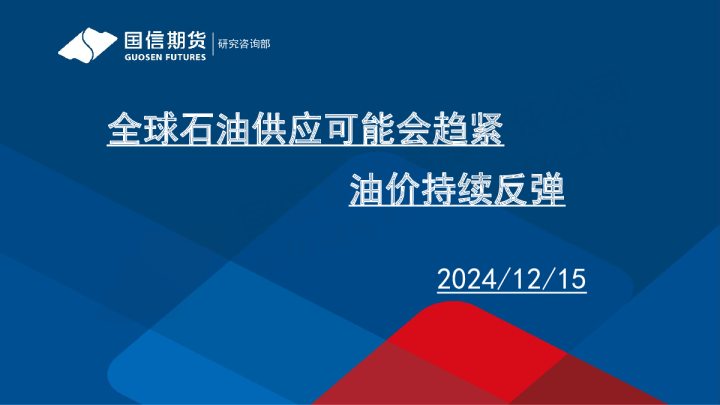 国信期货
GUOSEN FUTURES
研究咨询部

全球石油供应可能会趋紧

油价持续反弹

2024/12/15